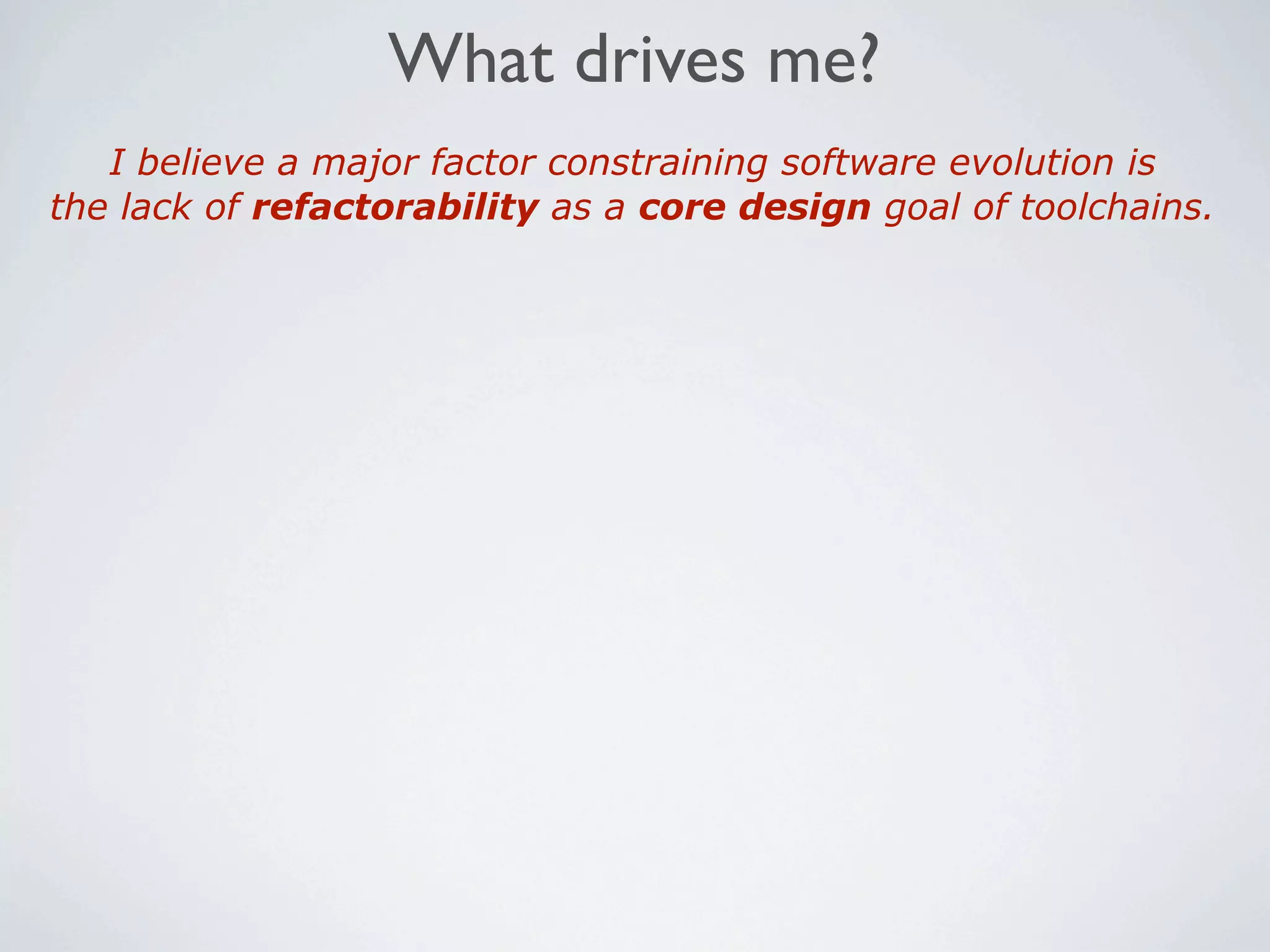 What drives me?

I believe a major factor constraining software evolution is the lack of refactorability as a core design goal of toolchains.